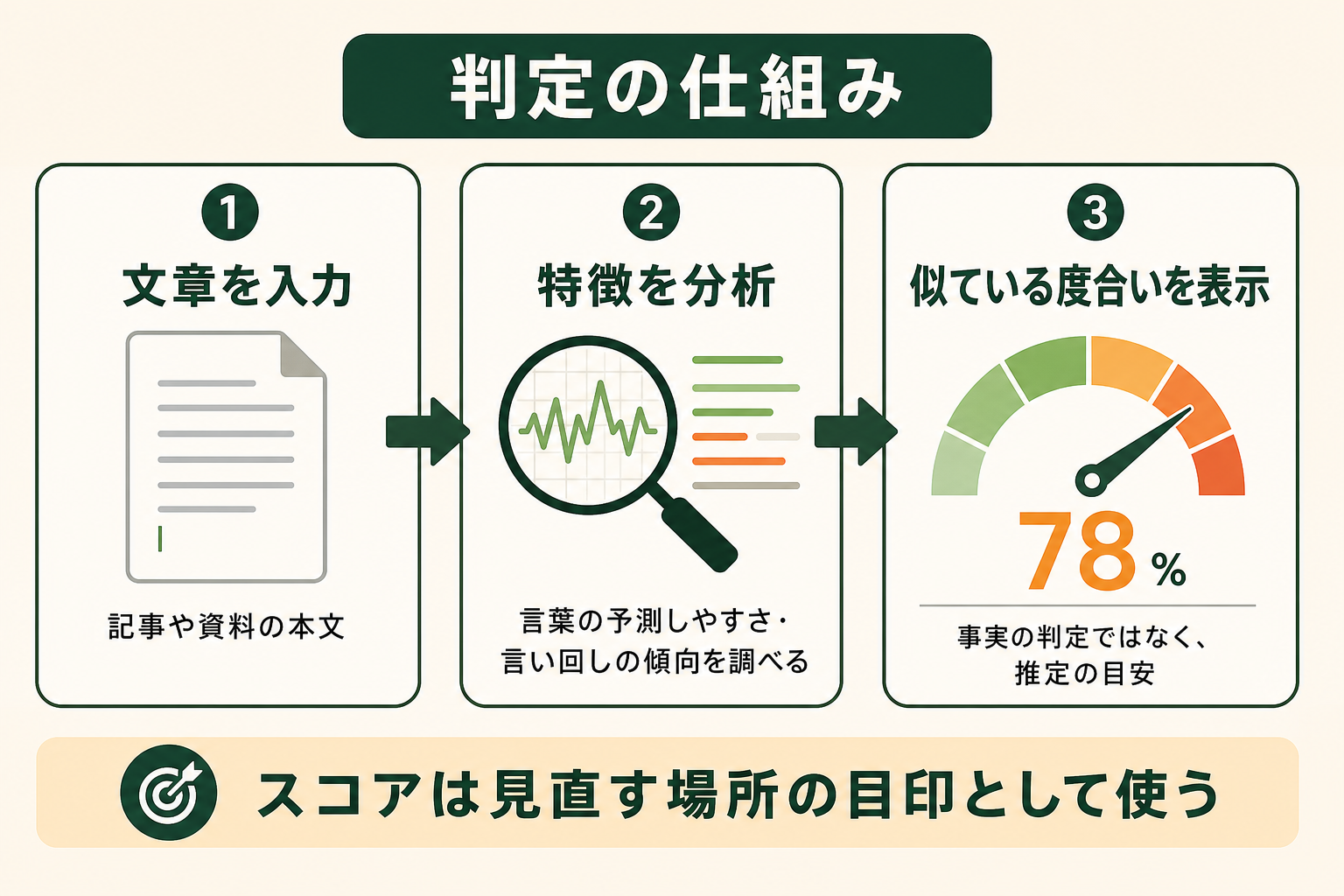 判定の仕組み

1
文章を入力

記事や資料の本文

2
特徴を分析

言葉の予測しやすさ・言い回しの傾向を調べる

3
似ている度合いを表示

78%

事実の判定ではなく、推定の目安

スコアは見直す場所の目印として使う